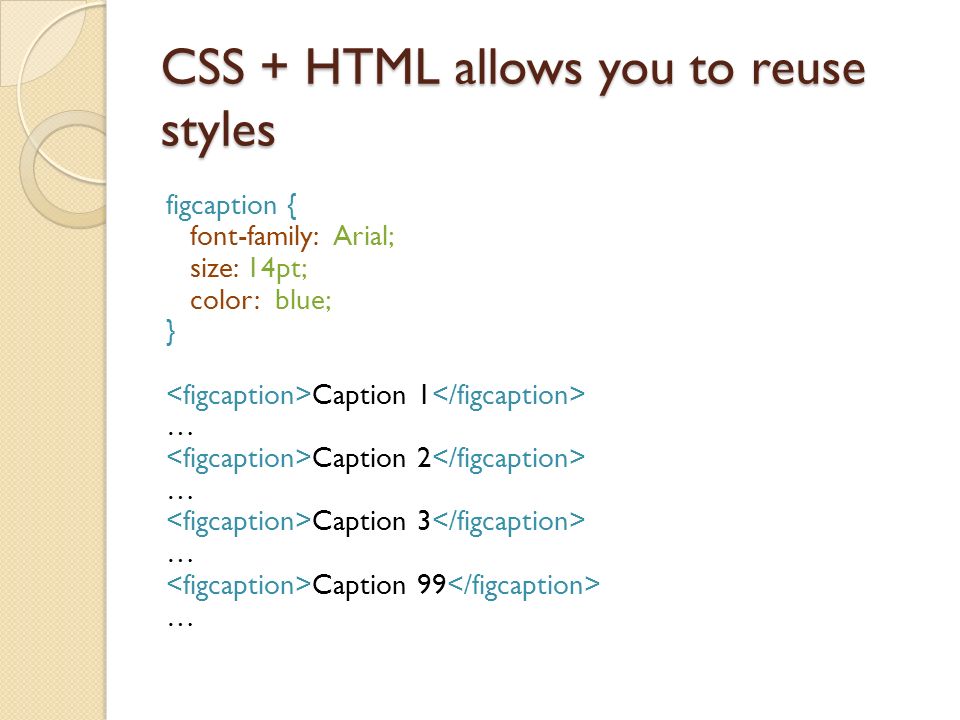 CSS + HTML allows you to reuse styles

figcaption {
font-family: Arial;
size: 14pt;
color: blue;
}

<figcaption>Caption 1</figcaption>
…
<figcaption>Caption 2</figcaption>
…
<figcaption>Caption 3</figcaption>
…
<figcaption>Caption 99</figcaption>
…